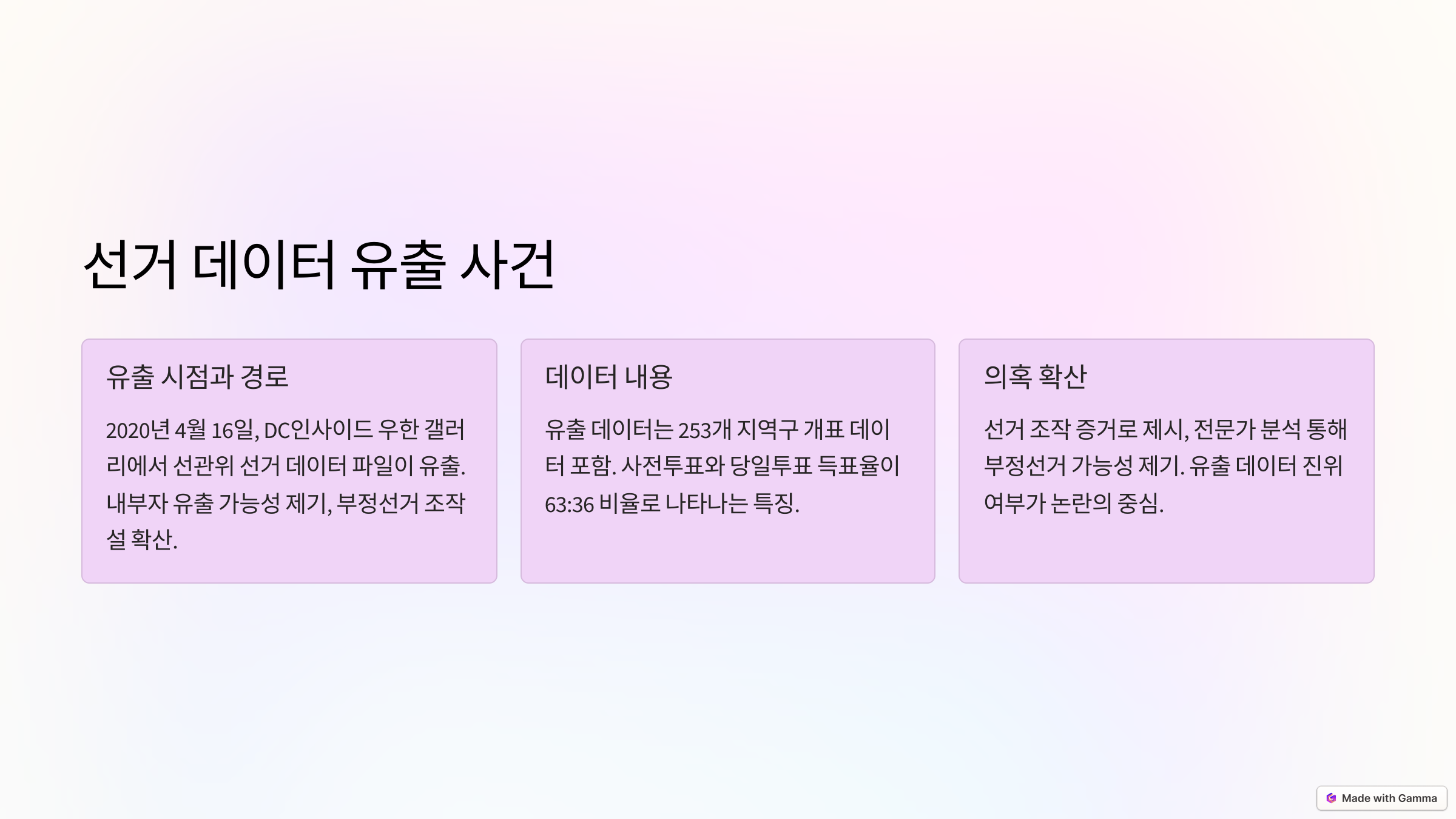 선거 데이터 유출 사건

유출 시점과 경로

2020년 4월 16일, DC인사이드 우한 갤러리에서 선관위 선거 데이터 파일이 유출. 내부자 유출 가능성 제기, 부정선거 조작설 확산.

데이터 내용

유출 데이터는 253개 지역구 개표 데이터 포함. 사전투표와 당일투표 득표율이 63:36 비율로 나타나는 특징.

의혹 확산

선거 조작 증거로 제시, 전문가 분석 통해 부정선거 가능성 제기. 유출 데이터 진위 여부가 논란의 중심.

Made with Gamma